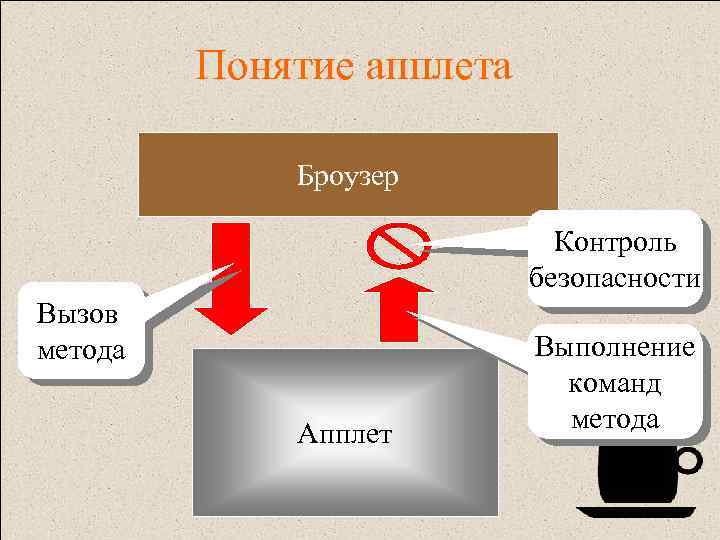 Понятие апплета

Броузер

Контроль безопасности

Вызов метода

Выполнение команд метода

Апплет